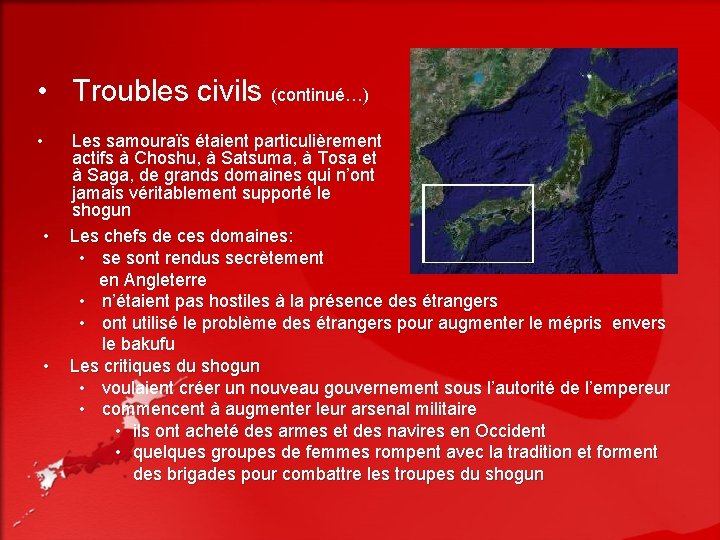 • Troubles civils (continué…)

• Les samouraïs étaient particulièrement actifs à Choshu, à Satsuma, à Tosa et à Saga, de grands domaines qui n'ont jamais véritablement supporté le shogun

• Les chefs de ces domaines:
  • se sont rendus secrètement en Angleterre
  • n'étaient pas hostiles à la présence des étrangers
  • ont utilisé le problème des étrangers pour augmenter le mépris envers le bakufu

• Les critiques du shogun
  • voulaient créer un nouveau gouvernement sous l'autorité de l'empereur
  • commencent à augmenter leur arsenal militaire
    • ils ont acheté des armes et des navires en Occident
    • quelques groupes de femmes rompent avec la tradition et forment des brigades pour combattre les troupes du shogun